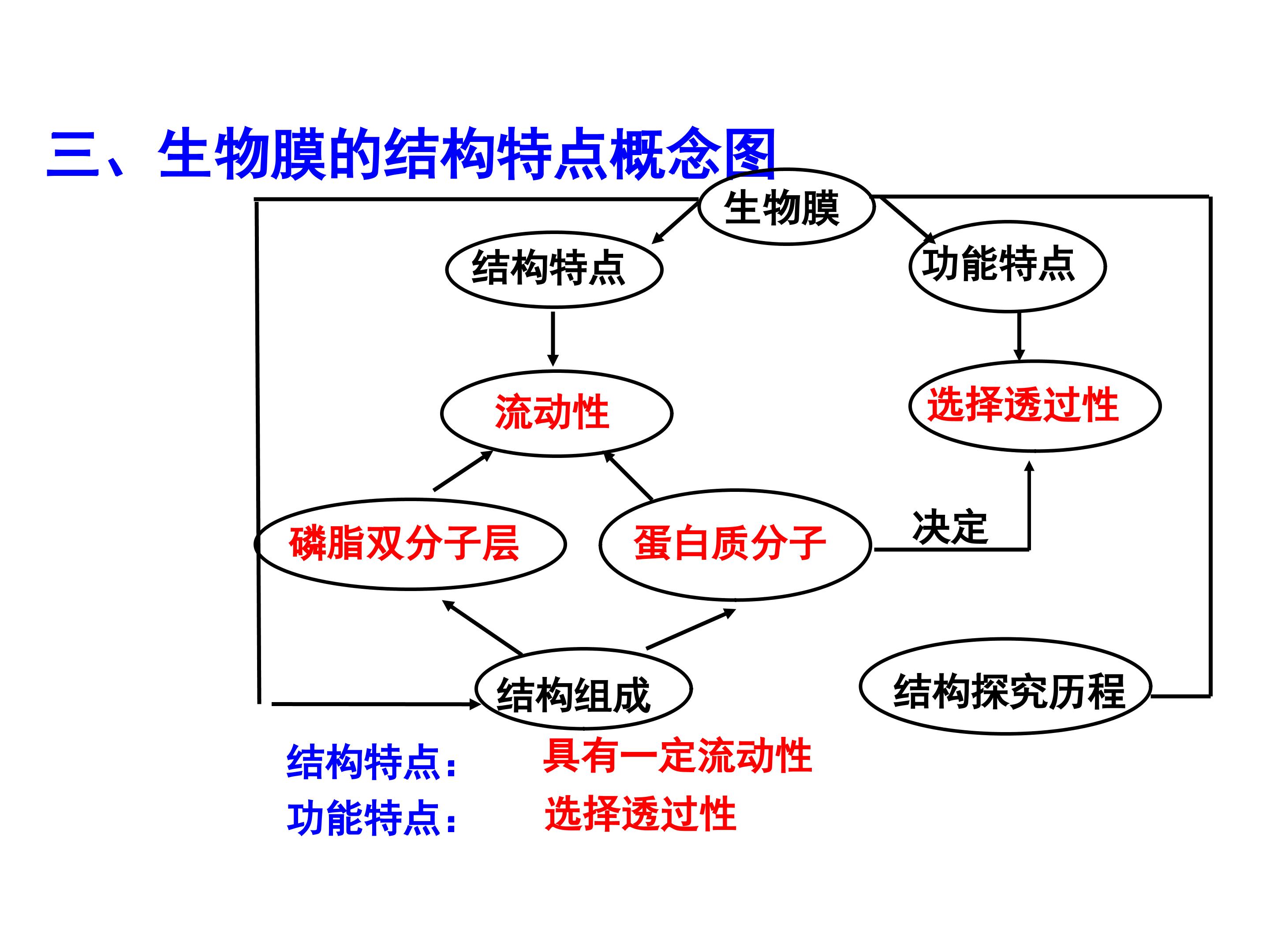 三、生物膜的结构特点概念图

生物膜

结构特点

功能特点

流动性

选择透过性

磷脂双分子层

蛋白质分子

决定

结构组成

结构探究历程

结构特点：　具有一定流动性

功能特点：　选择透过性